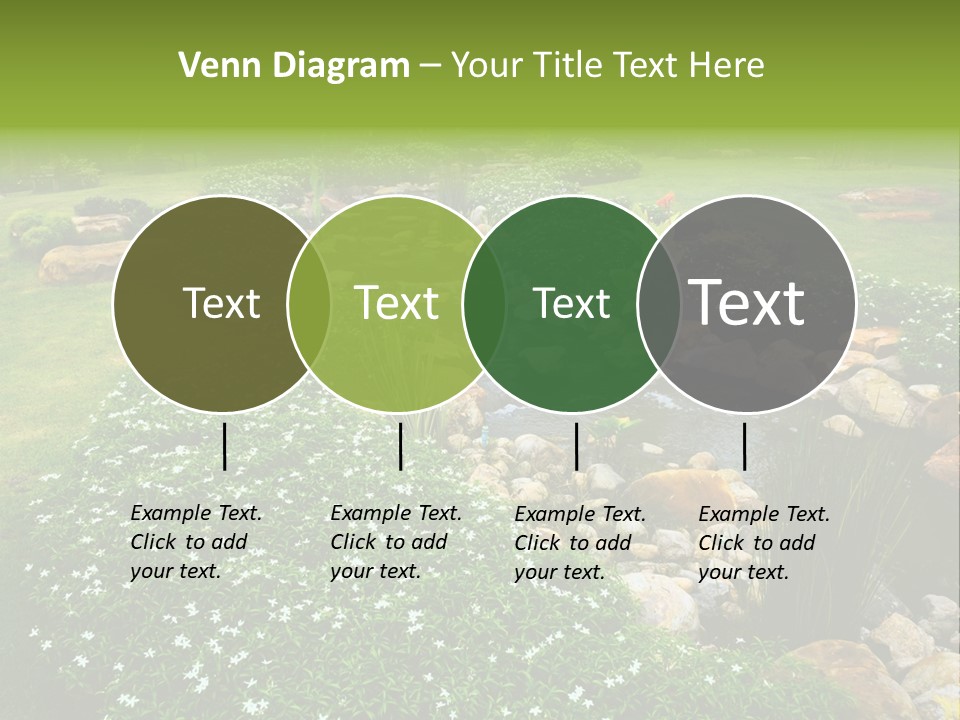 Venn Diagram – Your Title Text Here

Text

Text

Text

Text

Example Text. Click to add your text.

Example Text. Click to add your text.

Example Text. Click to add your text.

Example Text. Click to add your text.